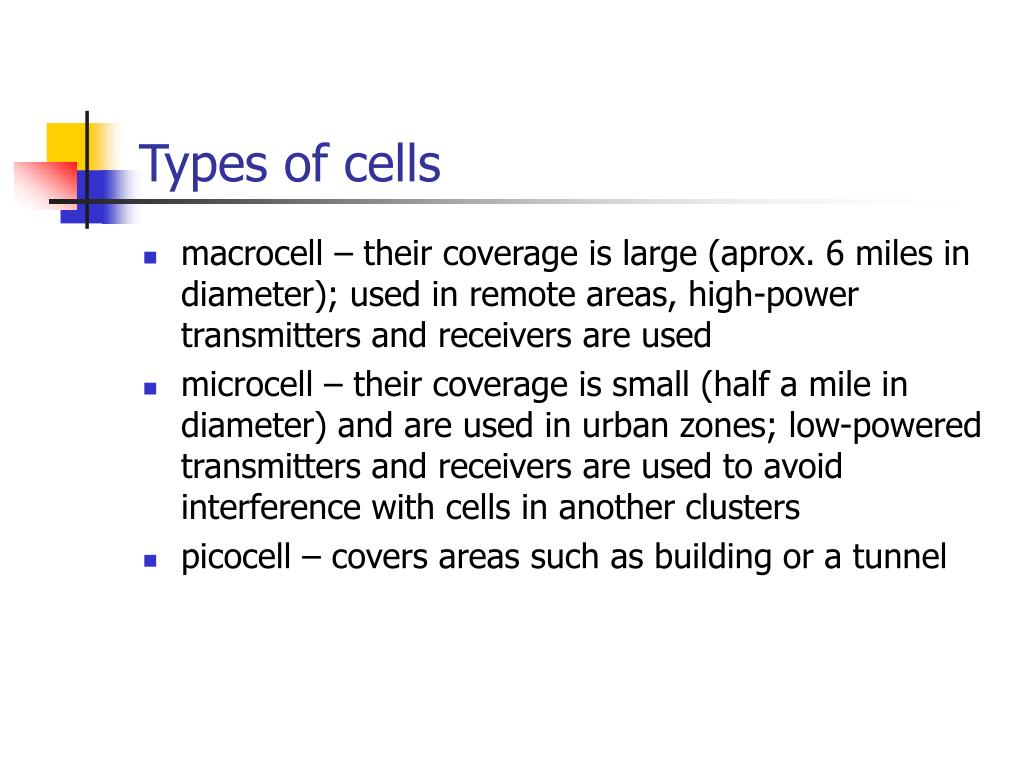 Types of cells

- macrocell – their coverage is large (aprox. 6 miles in diameter); used in remote areas, high-power transmitters and receivers are used
- microcell – their coverage is small (half a mile in diameter) and are used in urban zones; low-powered transmitters and receivers are used to avoid interference with cells in another clusters
- picocell – covers areas such as building or a tunnel